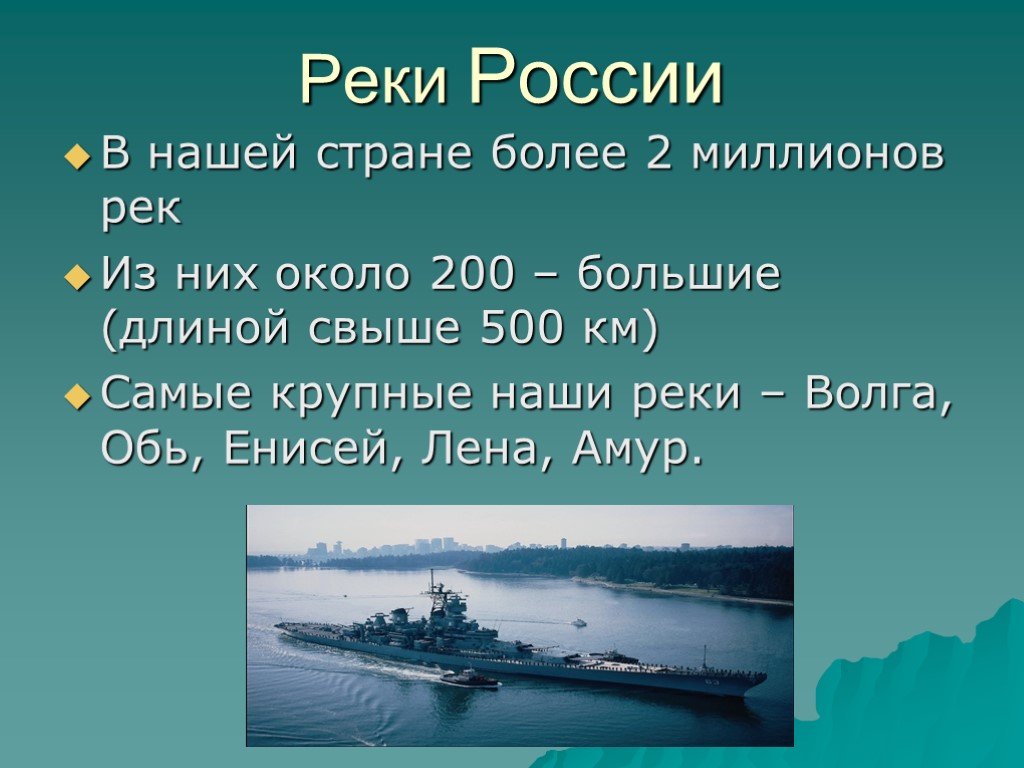 Реки России

В нашей стране более 2 миллионов рек

Из них около 200 – большие (длиной свыше 500 км)

Самые крупные наши реки – Волга, Обь, Енисей, Лена, Амур.